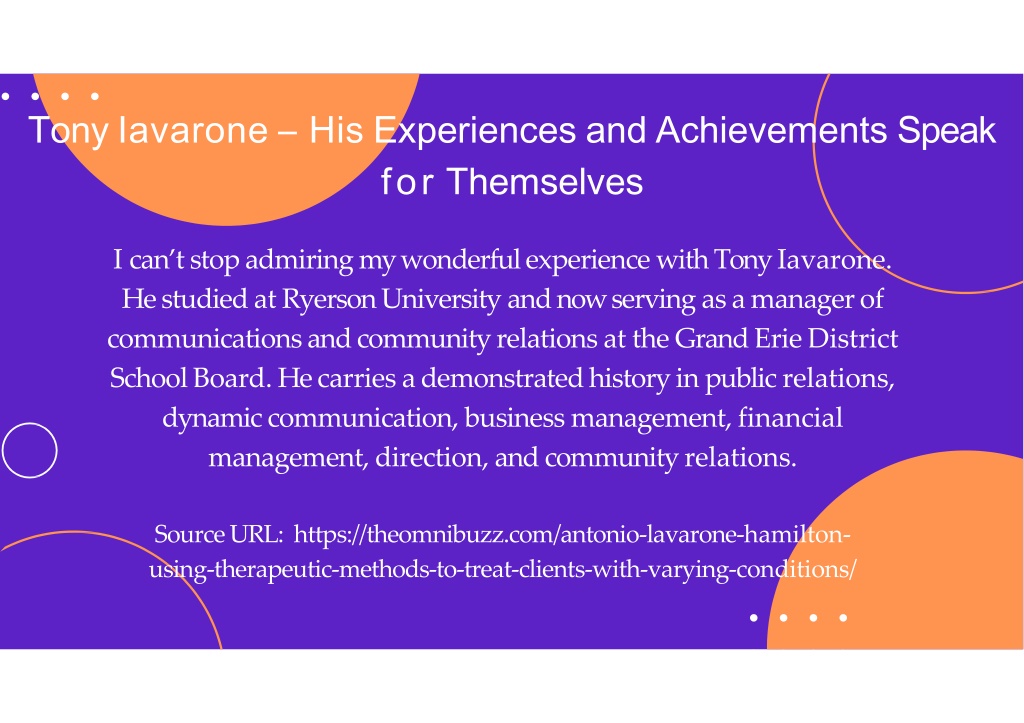 Tony Iavarone – His Experiences and Achievements Speak for Themselves

I can't stop admiring my wonderful experience with Tony Iavarone. He studied at Ryerson University and now serving as a manager of communications and community relations at the Grand Erie District School Board. He carries a demonstrated history in public relations, dynamic communication, business management, financial management, direction, and community relations.

Source URL: https://theomnibuzz.com/antonio-lavarone-hamilton-using-therapeutic-methods-to-treat-clients-with-varying-conditions/